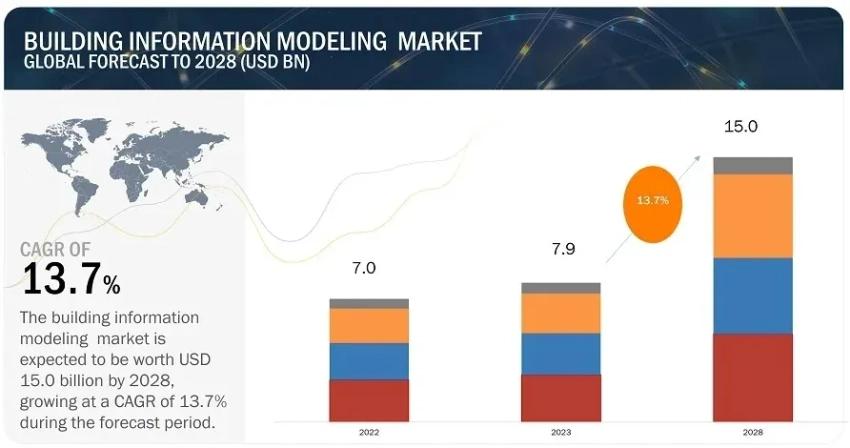 BUILDING INFORMATION MODELING MARKET
GLOBAL FORECAST TO 2028 (USD BN)

CAGR OF
13.7%
The building information modeling market is expected to be worth USD 15.0 billion by 2028, growing at a CAGR of 13.7% during the forecast period.

7.0
7.9
13.7%
15.0

2022
2023
2028